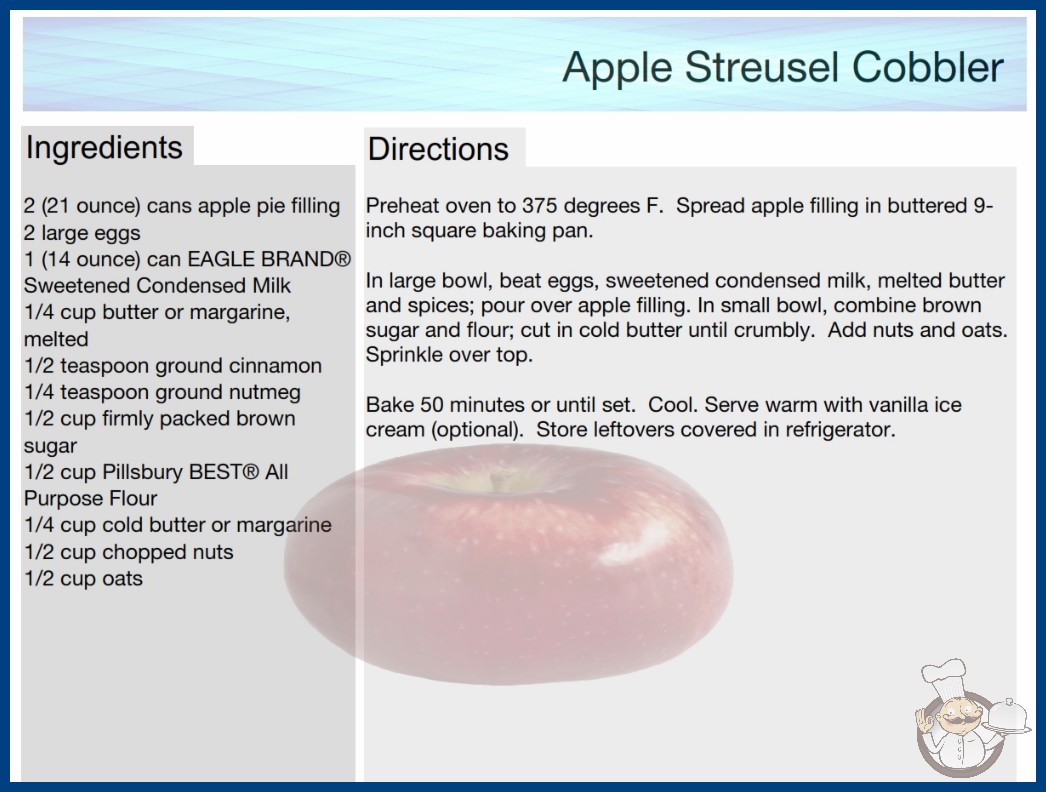 Apple Streusel Cobbler

Ingredients

2 (21 ounce) cans apple pie filling
2 large eggs
1 (14 ounce) can EAGLE BRAND® Sweetened Condensed Milk
1/4 cup butter or margarine, melted
1/2 teaspoon ground cinnamon
1/4 teaspoon ground nutmeg
1/2 cup firmly packed brown sugar
1/2 cup Pillsbury BEST® All Purpose Flour
1/4 cup cold butter or margarine
1/2 cup chopped nuts
1/2 cup oats

Directions

Preheat oven to 375 degrees F. Spread apple filling in buttered 9-inch square baking pan.

In large bowl, beat eggs, sweetened condensed milk, melted butter and spices; pour over apple filling. In small bowl, combine brown sugar and flour; cut in cold butter until crumbly. Add nuts and oats. Sprinkle over top.

Bake 50 minutes or until set. Cool. Serve warm with vanilla ice cream (optional). Store leftovers covered in refrigerator.